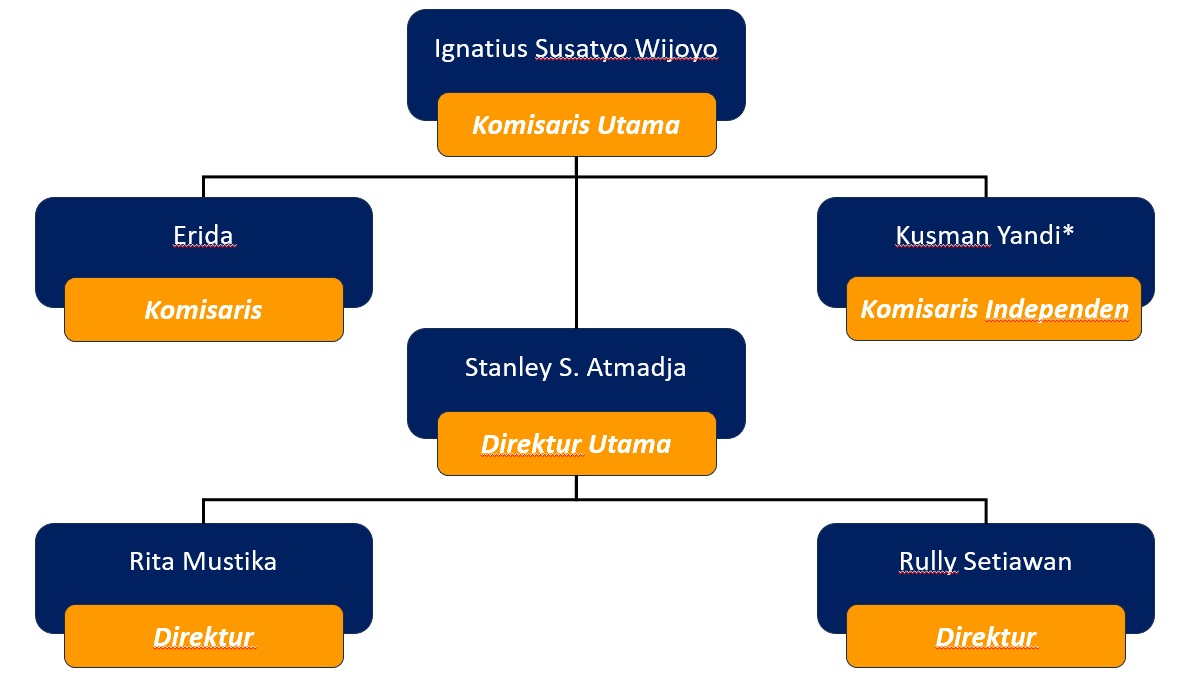 Ignatius Susatyo Wijoyo
Komisaris Utama

Erida
Komisaris

Kusman Yandi*
Komisaris Independen

Stanley S. Atmadja
Direktur Utama

Rita Mustika
Direktur

Rully Setiawan
Direktur